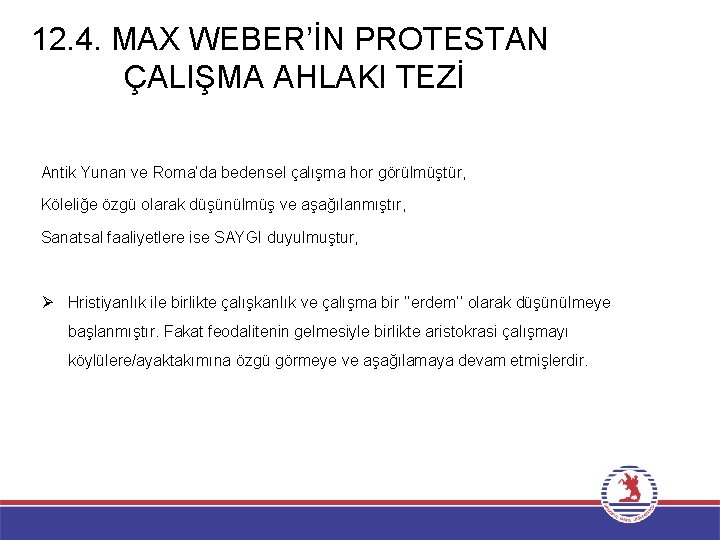 12.4. MAX WEBER'İN PROTESTAN ÇALIŞMA AHLAKI TEZİ

Antik Yunan ve Roma'da bedensel çalışma hor görülmüştür,

Köleliğe özgü olarak düşünülmüş ve aşağılanmıştır,

Sanatsal faaliyetlere ise SAYGI duyulmuştur,

➢ Hristiyanlık ile birlikte çalışkanlık ve çalışma bir "erdem" olarak düşünülmeye başlanmıştır. Fakat feodalitenin gelmesiyle birlikte aristokrasi çalışmayı köylülere/ayaktakımına özgü görmeye ve aşağılamaya devam etmişlerdir.